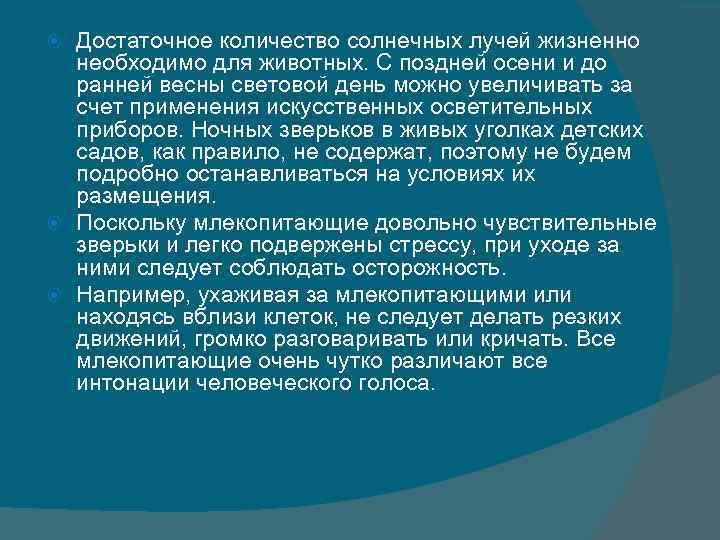 Достаточное количество солнечных лучей жизненно необходимо для животных. С поздней осени и до ранней весны световой день можно увеличивать за счет применения искусственных осветительных приборов. Ночных зверьков в живых уголках детских садов, как правило, не содержат, поэтому не будем подробно останавливаться на условиях их размещения.

Поскольку млекопитающие довольно чувствительные зверьки и легко подвержены стрессу, при уходе за ними следует соблюдать осторожность.

Например, ухаживая за млекопитающими или находясь вблизи клеток, не следует делать резких движений, громко разговаривать или кричать. Все млекопитающие очень чутко различают все интонации человеческого голоса.